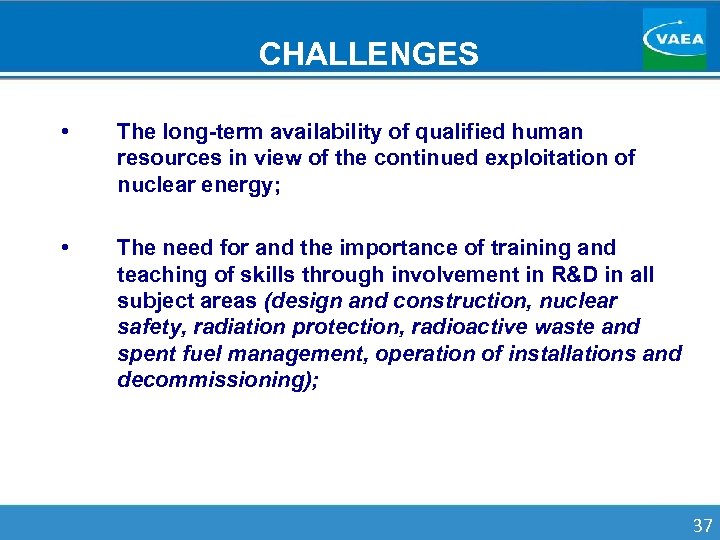 CHALLENGES

VAEA

• The long-term availability of qualified human resources in view of the continued exploitation of nuclear energy;

• The need for and the importance of training and teaching of skills through involvement in R&D in all subject areas (design and construction, nuclear safety, radiation protection, radioactive waste and spent fuel management, operation of installations and decommissioning);

37